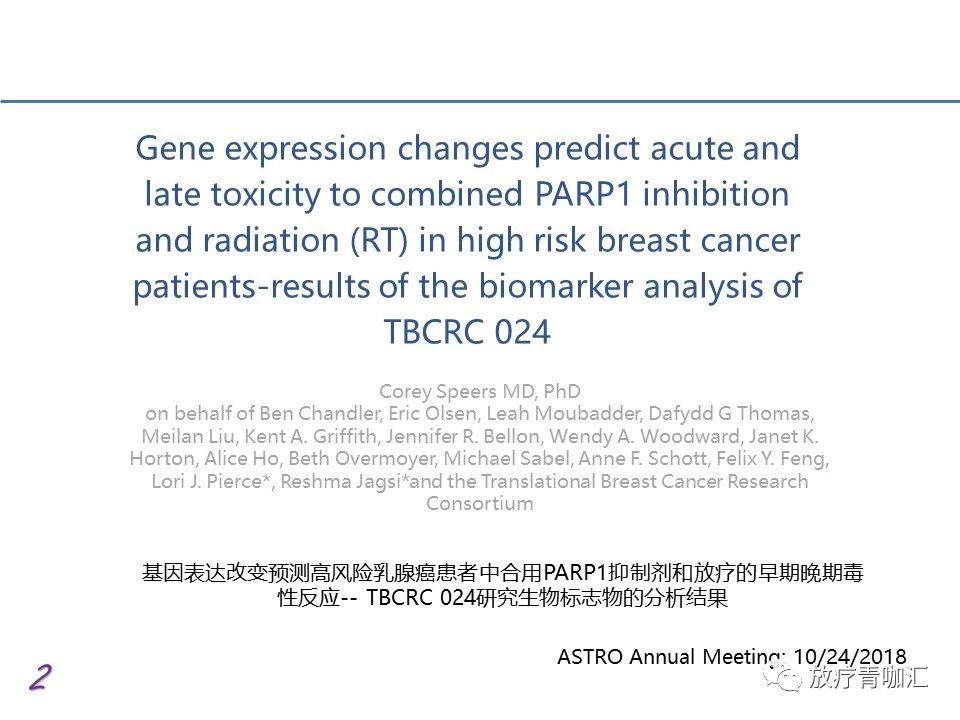 Gene expression changes predict acute and late toxicity to combined PARP1 inhibition and radiation (RT) in high risk breast cancer patients-results of the biomarker analysis of TBCRC 024

Corey Speers MD, PhD
on behalf of Ben Chandler, Eric Olsen, Leah Moubadder, Dafydd G Thomas, Meilan Liu, Kent A. Griffith, Jennifer R. Bellon, Wendy A. Woodward, Janet K. Horton, Alice Ho, Beth Overmoyer, Michael Sabel, Anne F. Schott, Felix Y. Feng, Lori J. Pierce*, Reshma Jagsi*and the Translational Breast Cancer Research Consortium

基因表达改变预测高风险乳腺癌患者中合用PARP1抑制剂和放疗的早期晚期毒性反应-- TBCRC 024研究生物标志物的分析结果

ASTRO Annual Meeting: 10/24/2018

2

放疗青咖汇